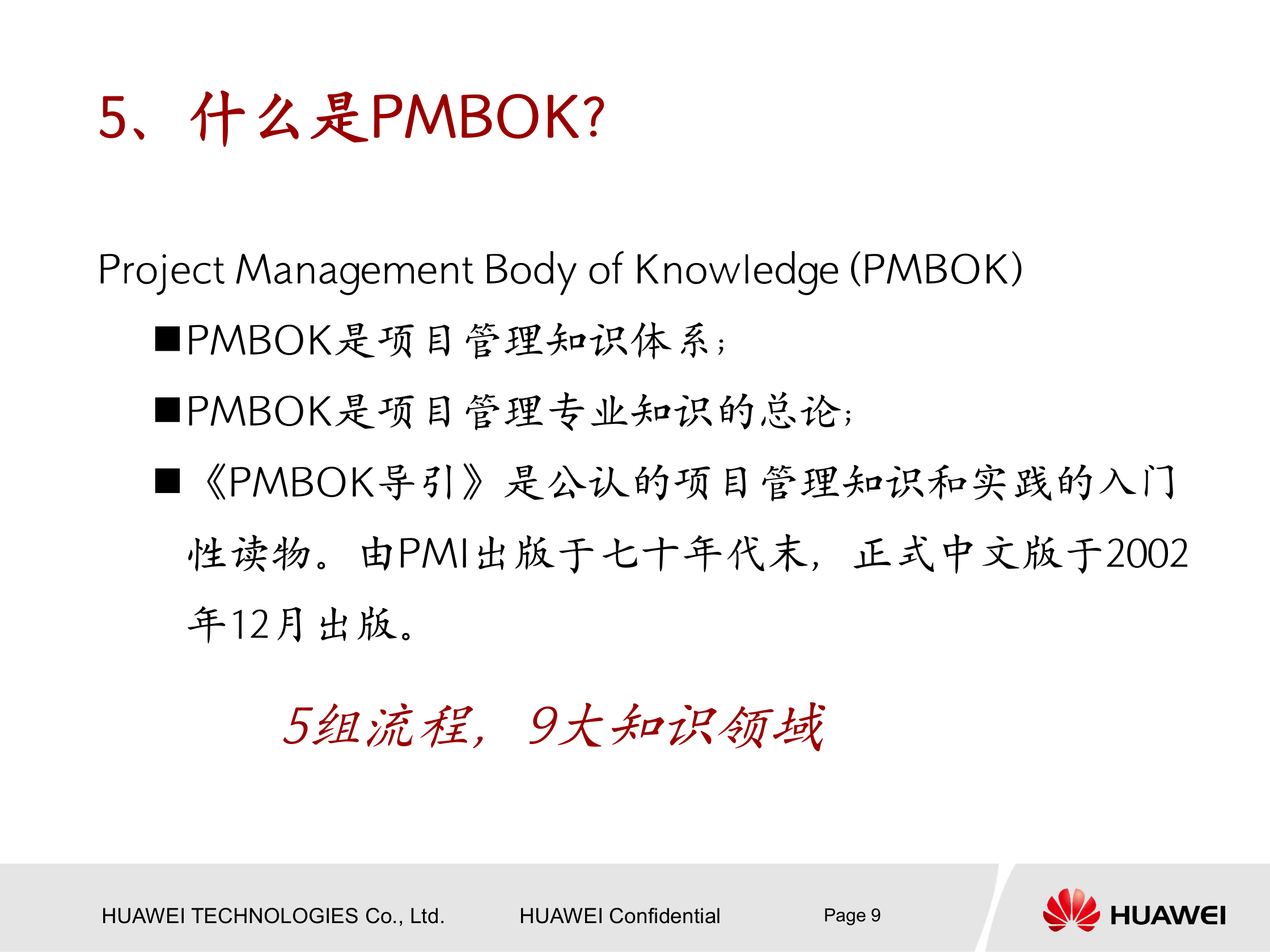 5、什么是PMBOK?

Project Management Body of Knowledge (PMBOK)

■PMBOK是项目管理知识体系；

■PMBOK是项目管理专业知识的总论；

■《PMBOK导引》是公认的项目管理知识和实践的入门性读物。由PMI出版于七十年代末，正式中文版于2002年12月出版。

5组流程，9大知识领域

HUAWEI TECHNOLOGIES Co., Ltd. HUAWEI Confidential Page 9

HUAWEI